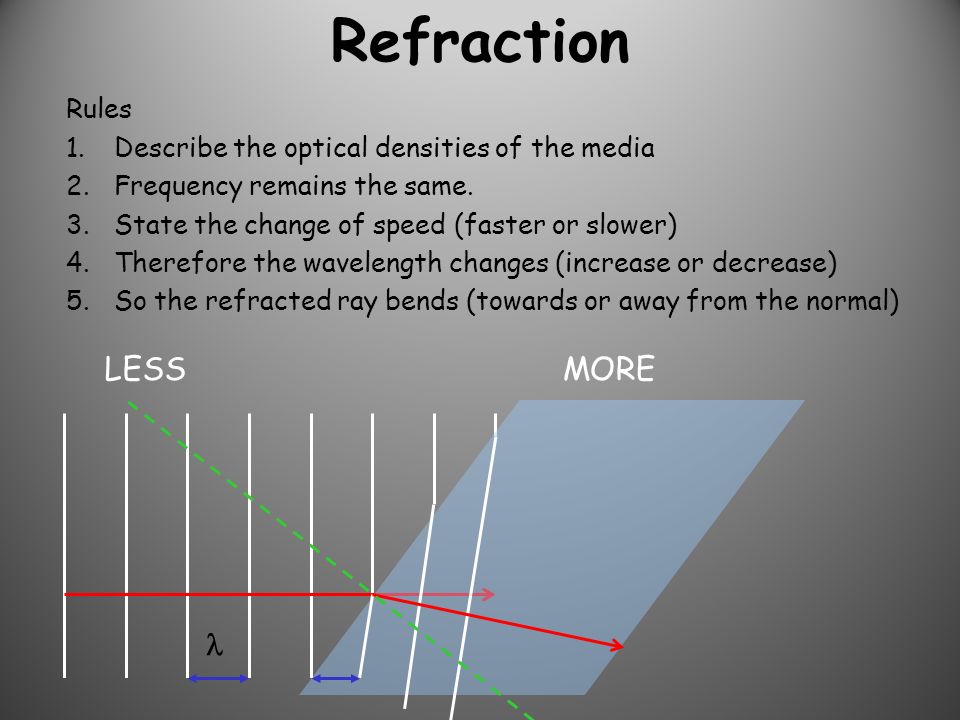 Refraction

Rules
1. Describe the optical densities of the media
2. Frequency remains the same.
3. State the change of speed (faster or slower)
4. Therefore the wavelength changes (increase or decrease)
5. So the refracted ray bends (towards or away from the normal)

LESS

MORE

$\lambda$